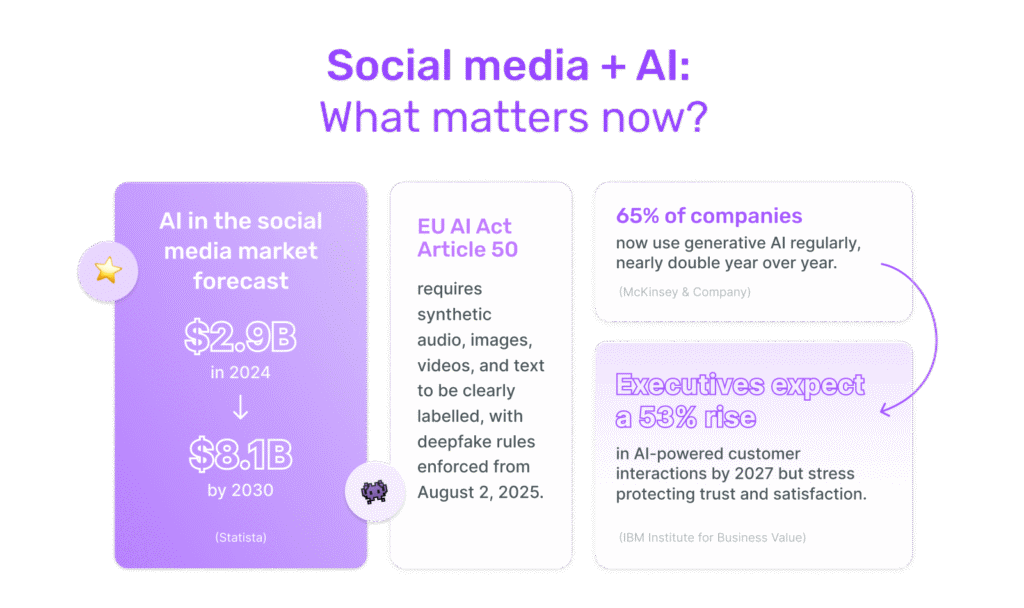 Social media + AI:
What matters now?

AI in the social media market forecast

$2.9B
in 2024
↓
$8.1B
by 2030

(Statista)

EU AI Act Article 50

requires synthetic audio, images, videos, and text to be clearly labelled, with deepfake rules enforced from August 2, 2025.

65% of companies
now use generative AI regularly, nearly double year over year.

(McKinsey & Company)

Executives expect a 53% rise
in AI-powered customer interactions by 2027 but stress protecting trust and satisfaction.

(IBM Institute for Business Value)